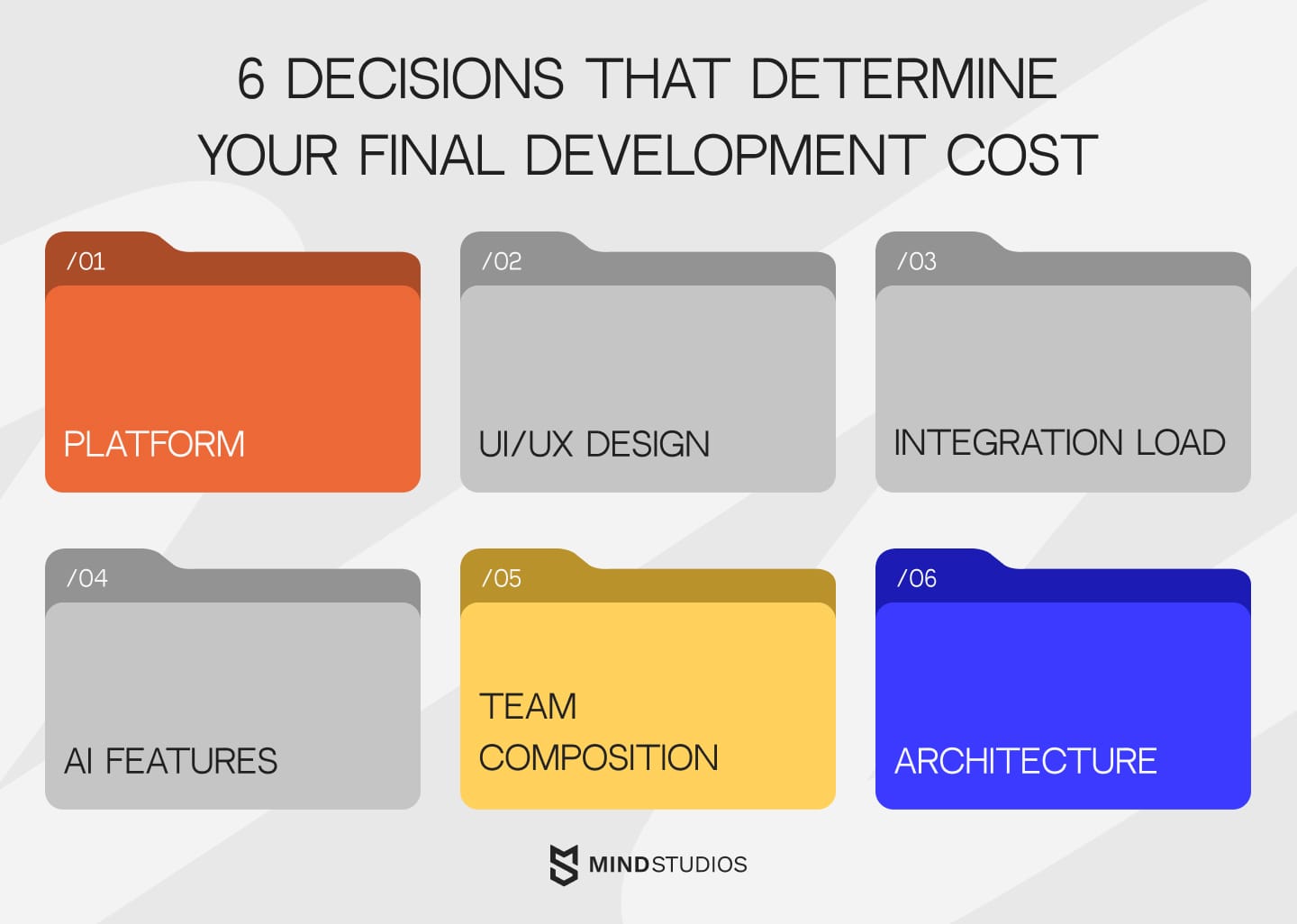 6 DECISIONS THAT DETERMINE YOUR FINAL DEVELOPMENT COST

/01
PLATFORM

/02
UI/UX DESIGN

/03
INTEGRATION LOAD

/04
AI FEATURES

/05
TEAM COMPOSITION

/06
ARCHITECTURE

MINDSTUDIOS